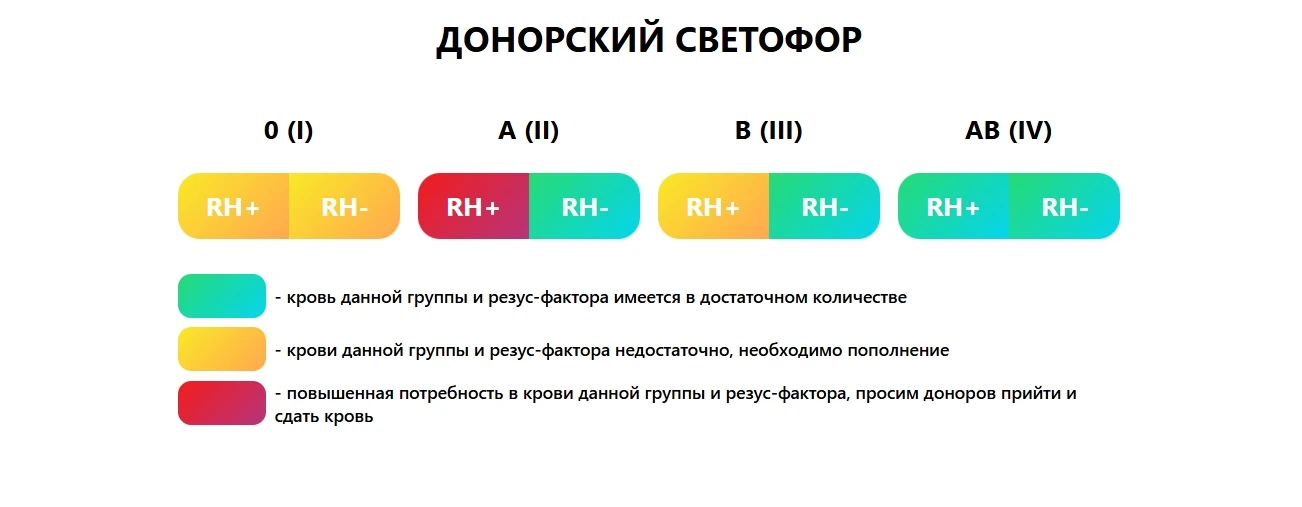 ДОНОРСКИЙ СВЕТОФОР

0 (I)

RH+ RH-

A (II)

RH+ RH-

B (III)

RH+ RH-

AB (IV)

RH+ RH-

- кровь данной группы и резус-фактора имеется в достаточном количестве

- крови данной группы и резус-фактора недостаточно, необходимо пополнение

- повышенная потребность в крови данной группы и резус-фактора, просим доноров прийти и сдать кровь